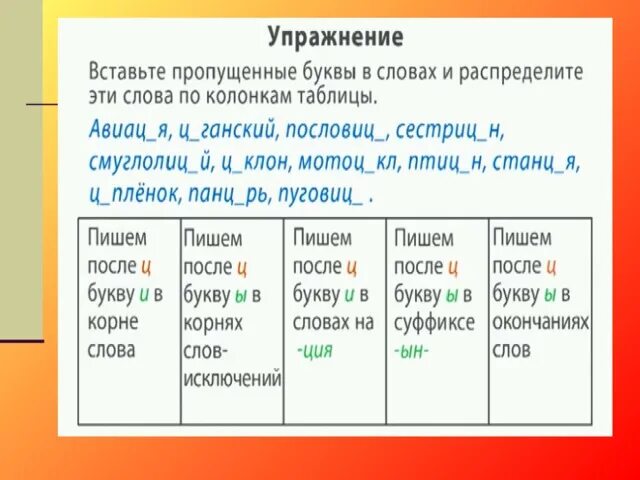 Упражнение

Вставьте пропущенные буквы в словах и распределите эти слова по колонкам таблицы.

Авиац_я, ц_ганский, пословиц_, сестриц_н, смуглолиц_й, ц_клон, мотоц_кл, птиц_н, станц_я, ц_плёнок, панц_рь, пуговиц_ .

| Пишем после ц букву и в корне слова | Пишем после ц букву ы в корнях слов-исключений | Пишем после ц букву и в словах на -ция | Пишем после ц букву ы в суффиксе -ын- | Пишем после ц букву ы в окончаниях слов |
|---|---|---|---|---|
| | | | | |